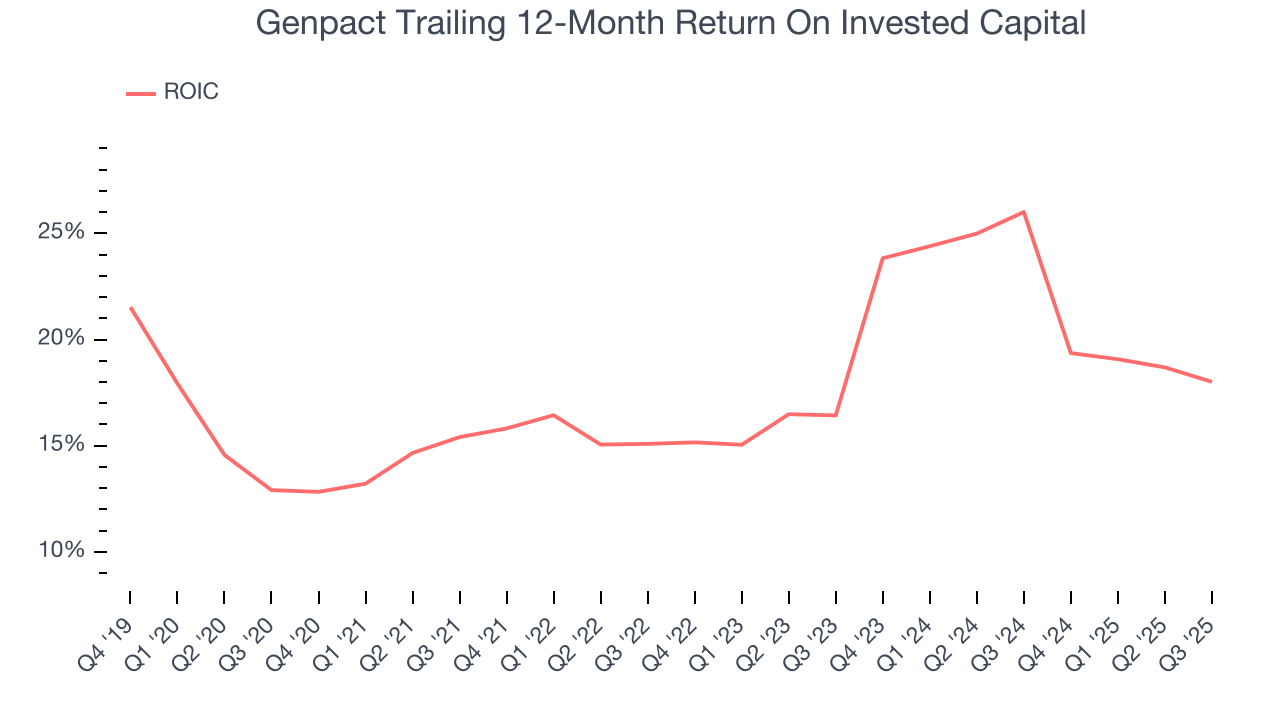 Genpact Trailing 12-Month Return On Invested Capital

ROIC

25%
20%
15%
10%

Q4 '19
Q1 '20
Q2 '20
Q3 '20
Q4 '20
Q1 '21
Q2 '21
Q3 '21
Q4 '21
Q1 '22
Q2 '22
Q3 '22
Q4 '22
Q1 '23
Q2 '23
Q3 '23
Q4 '23
Q1 '24
Q2 '24
Q3 '24
Q4 '24
Q1 '25
Q2 '25
Q3 '25